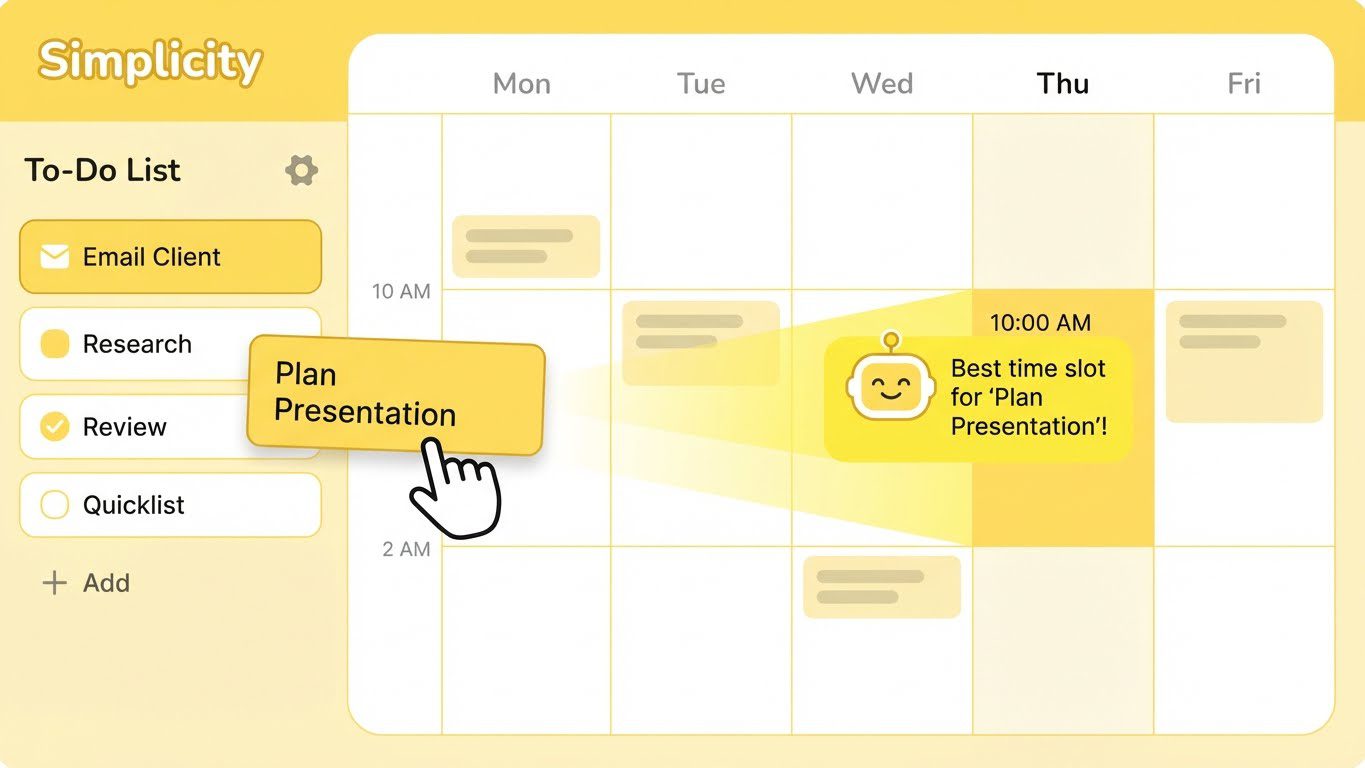 Simplicity

To-Do List

Email Client

Research

Review

Quicklist

+ Add

Plan Presentation

Mon Tue Wed Thu Fri

10 AM

2 AM

10:00 AM

Best time slot for 'Plan Presentation'!